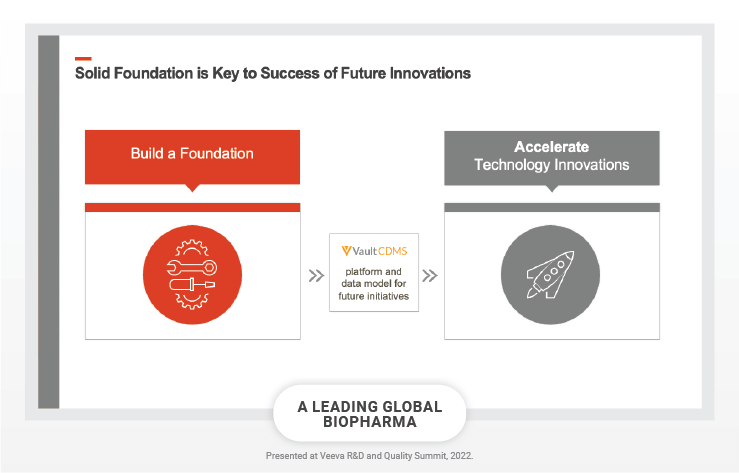 Solid Foundation is Key to Success of Future Innovations

Build a Foundation

Vault CDMS

platform and data model for future initiatives

Accelerate
Technology Innovations

A LEADING GLOBAL BIOPHARMA

Presented at Veeva R&D and Quality Summit, 2022.